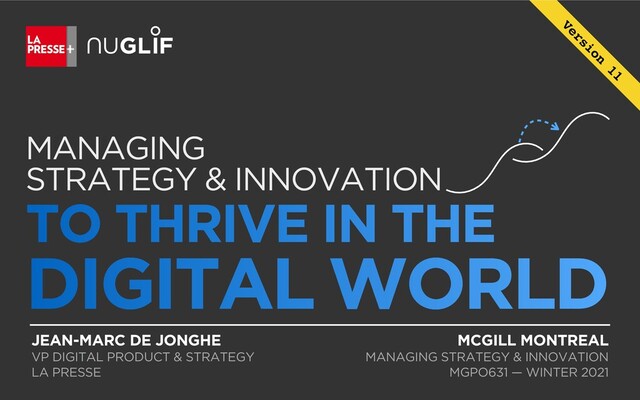 LA PRESSE+ nuGLIF

Version 11

MANAGING STRATEGY & INNOVATION
TO THRIVE IN THE DIGITAL WORLD

JEAN-MARC DE JONGHE
VP DIGITAL PRODUCT & STRATEGY
LA PRESSE

MCGILL MONTREAL
MANAGING STRATEGY & INNOVATION
MGPO631 — WINTER 2021